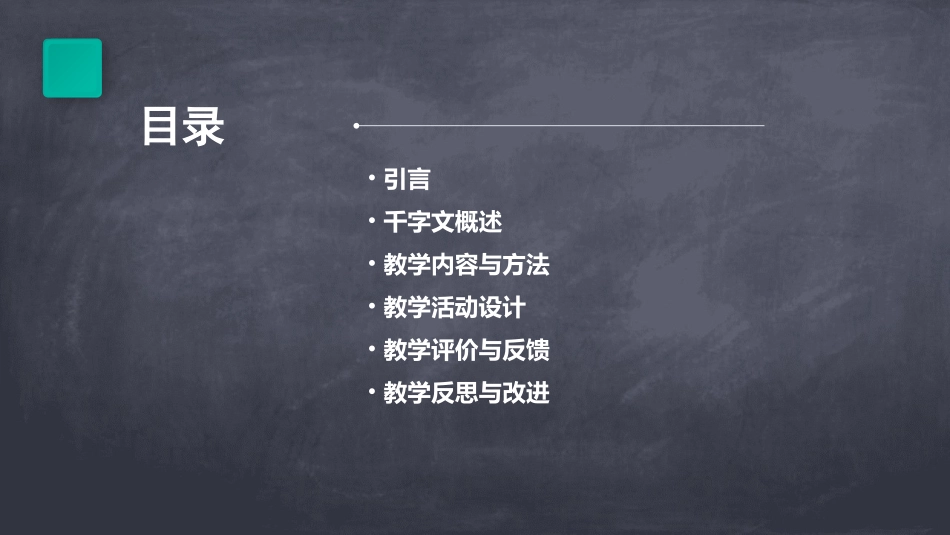 目录

• 引言
• 千字文概述
• 教学内容与方法
• 教学活动设计
• 教学评价与反馈
• 教学反思与改进